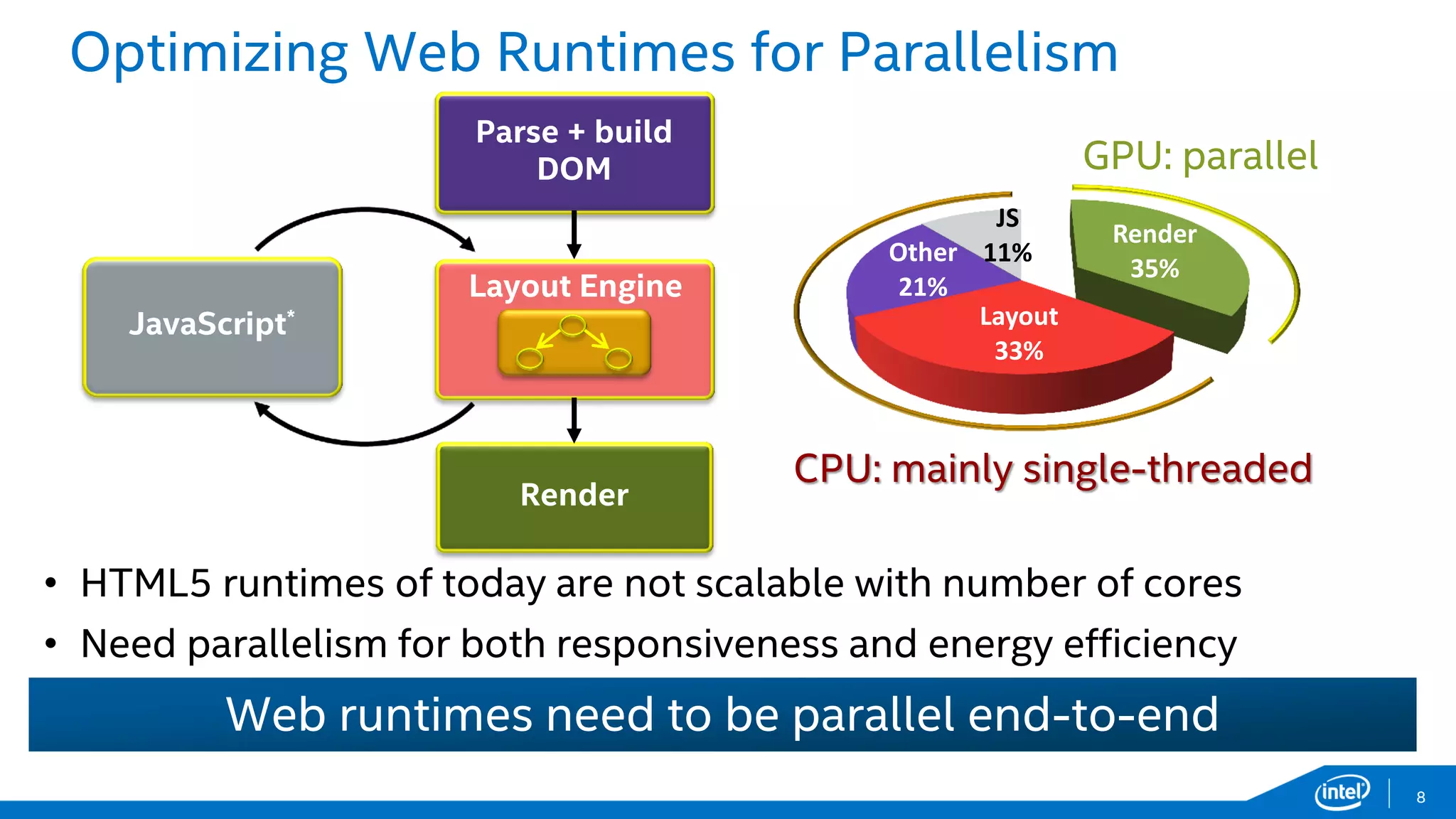 Optimizing Web Runtimes for Parallelism

Parse + build DOM

JavaScript*

Layout Engine

Render

GPU: parallel

JS 11%

Other 21%

Render 35%

Layout 33%

CPU: mainly single-threaded

• HTML5 runtimes of today are not scalable with number of cores

• Need parallelism for both responsiveness and energy efficiency

Web runtimes need to be parallel end-to-end

intel

8